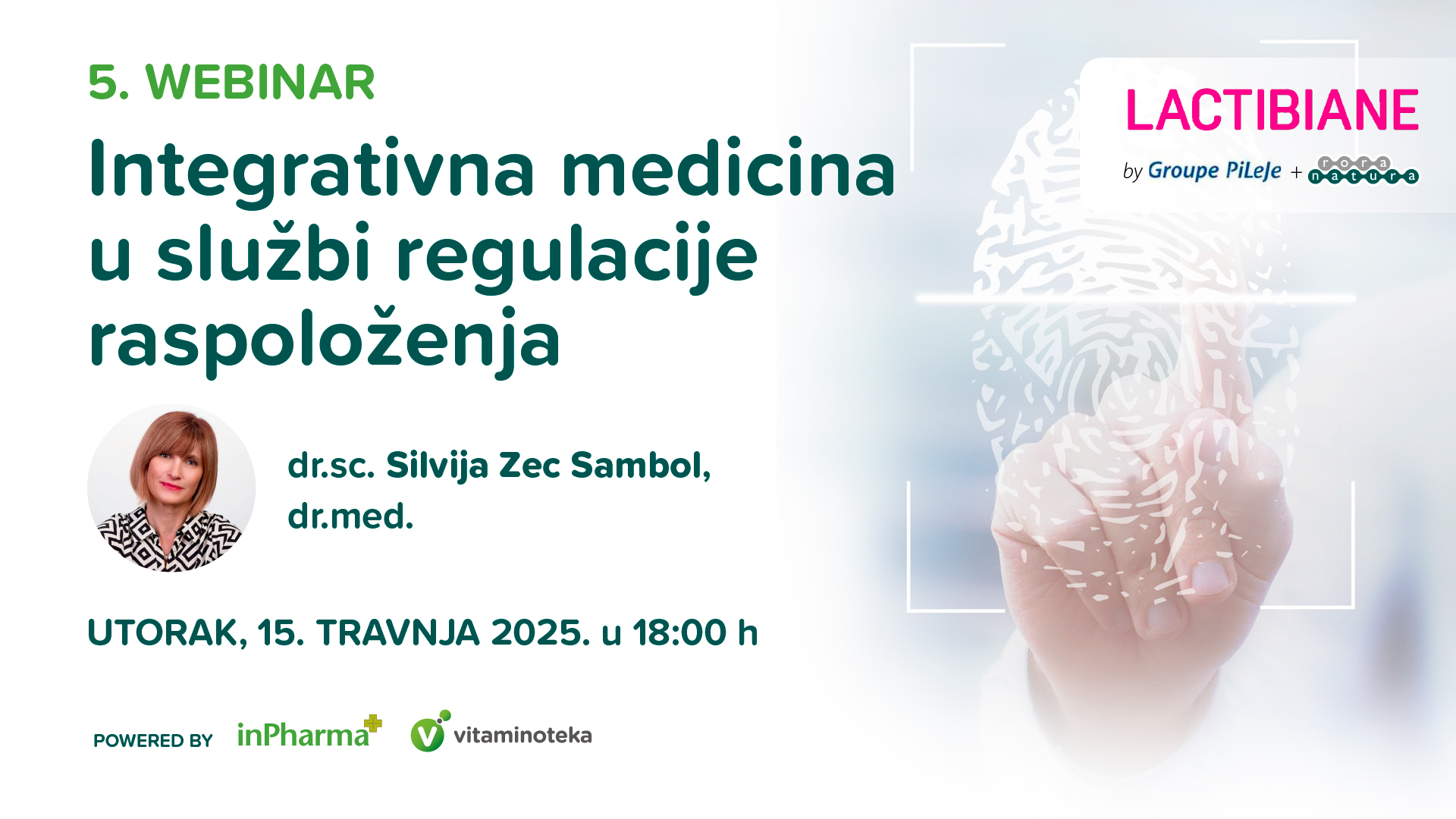 5. WEBINAR

Integrativna medicina u službi regulacije raspoloženja

LACTIBIANE

by Groupe PiLeJe + rora natura

dr.sc. Silvija Zec Sambol, dr.med.

UTORAK, 15. TRAVNJA 2025. u 18:00 h

POWERED BY inPharma vitaminoteka